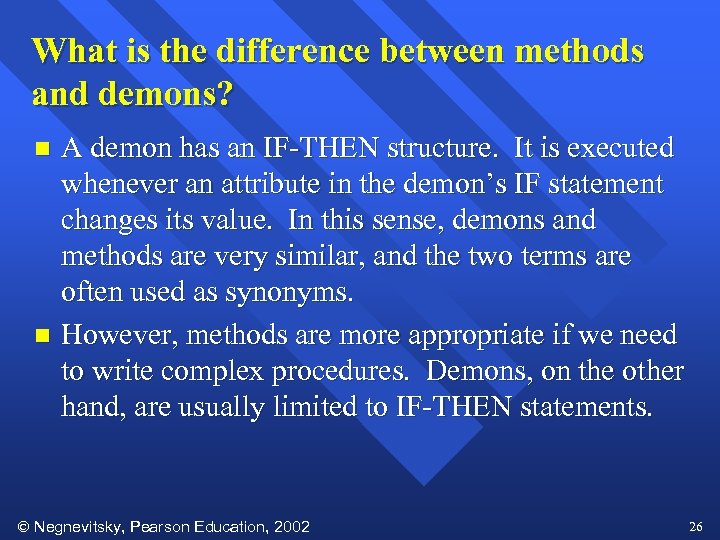 What is the difference between methods and demons?

A demon has an IF-THEN structure. It is executed whenever an attribute in the demon's IF statement changes its value. In this sense, demons and methods are very similar, and the two terms are often used as synonyms.

However, methods are more appropriate if we need to write complex procedures. Demons, on the other hand, are usually limited to IF-THEN statements.

© Negnevitsky, Pearson Education, 2002

26